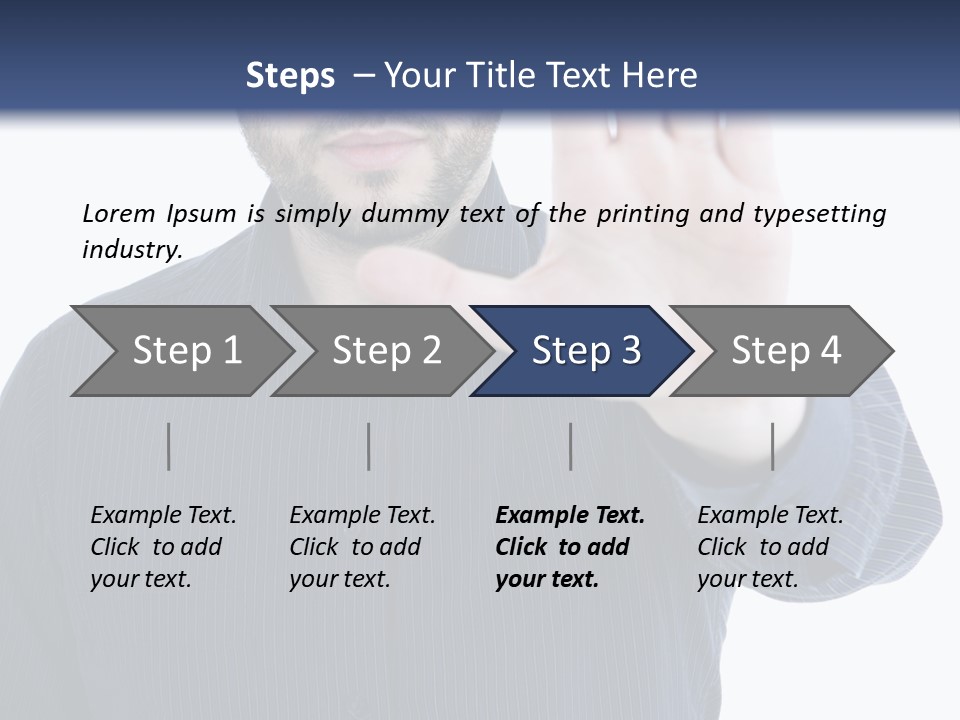 Steps – Your Title Text Here

Lorem Ipsum is simply dummy text of the printing and typesetting industry.

Step 1

Step 2

Step 3

Step 4

Example Text. Click to add your text.

Example Text. Click to add your text.

Example Text. Click to add your text.

Example Text. Click to add your text.